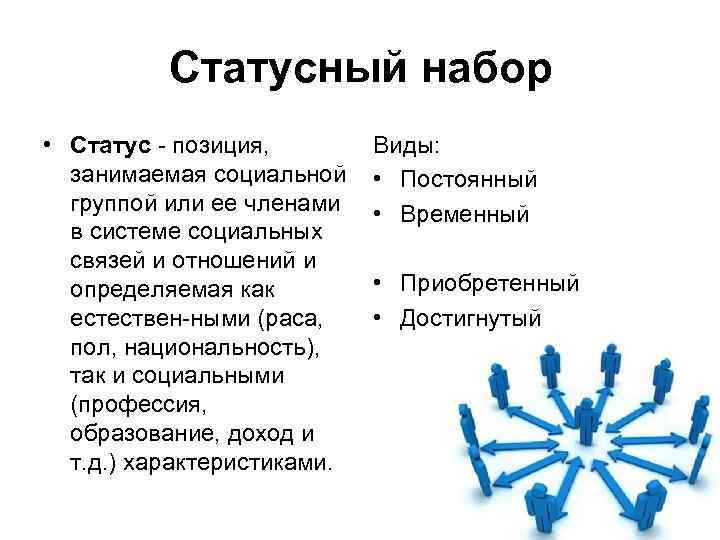 Статусный набор

• Статус - позиция, занимаемая социальной группой или ее членами в системе социальных связей и отношений и определяемая как естествен-ными (раса, пол, национальность), так и социальными (профессия, образование, доход и т.д.) характеристиками.

Виды:
• Постоянный
• Временный

• Приобретенный
• Достигнутый